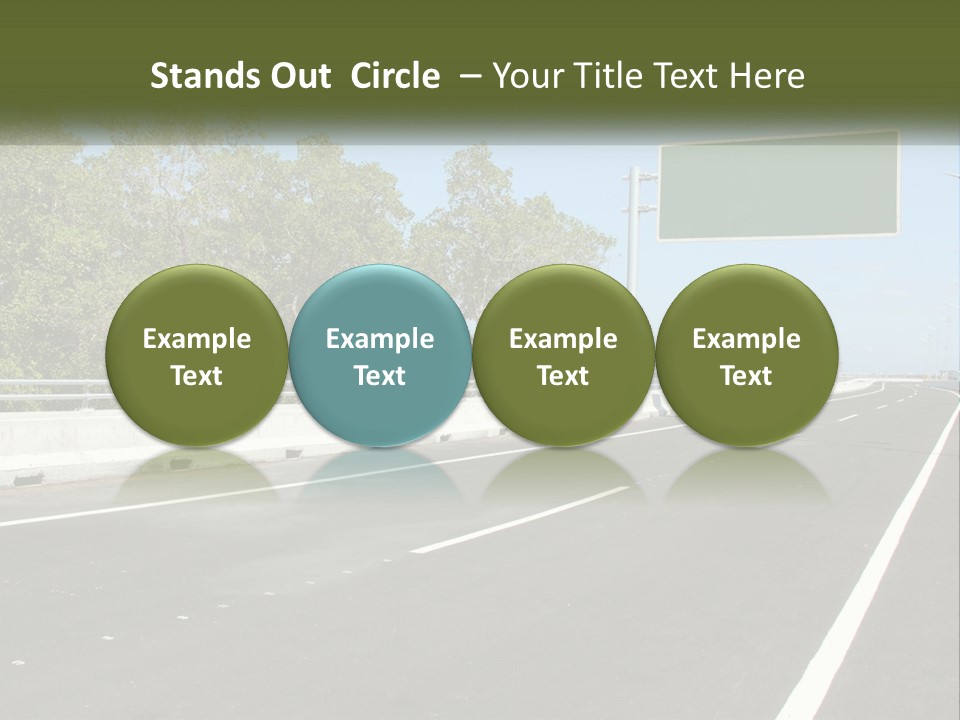 Stands Out Circle – Your Title Text Here

Example Text

Example Text

Example Text

Example Text